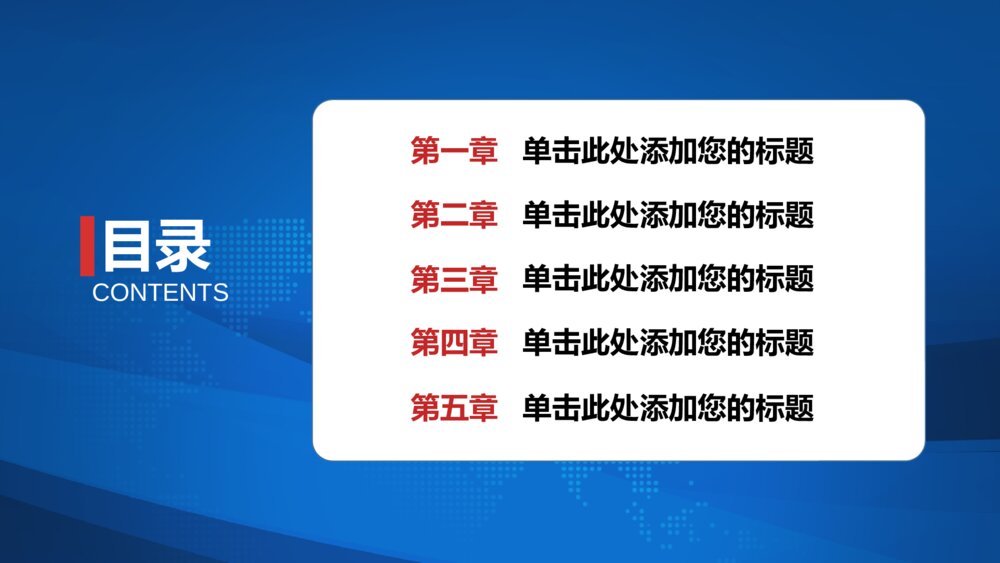 目录
CONTENTS

第一章 单击此处添加您的标题

第二章 单击此处添加您的标题

第三章 单击此处添加您的标题

第四章 单击此处添加您的标题

第五章 单击此处添加您的标题